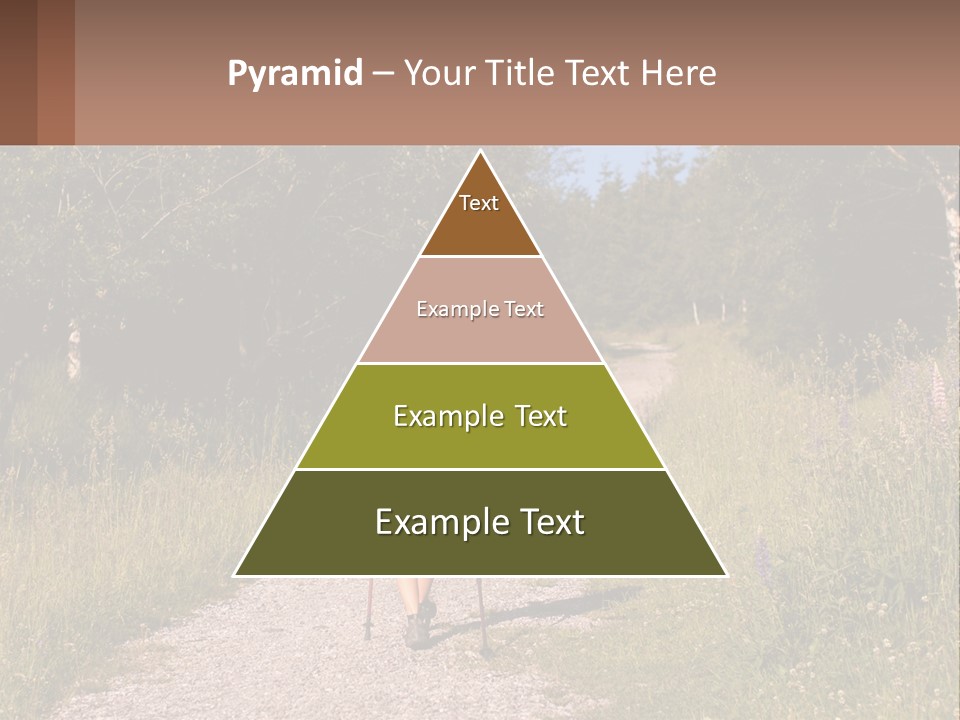 Pyramid – Your Title Text Here

Text

Example Text

Example Text

Example Text